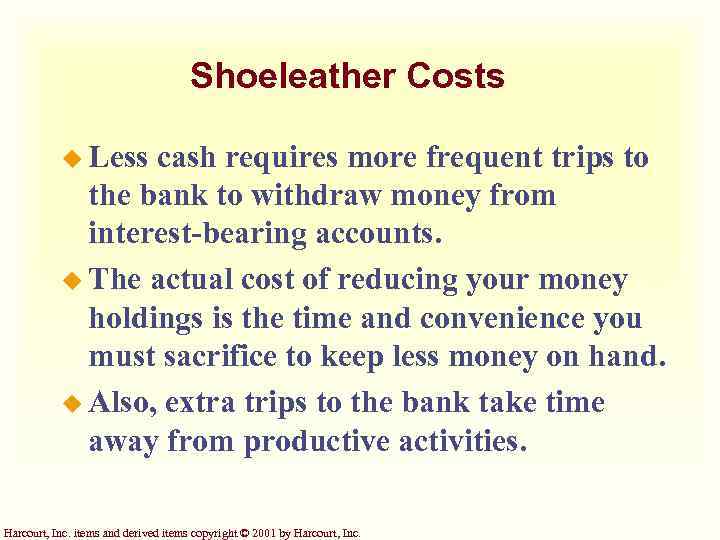 Shoeleather Costs

Less cash requires more frequent trips to the bank to withdraw money from interest-bearing accounts.

The actual cost of reducing your money holdings is the time and convenience you must sacrifice to keep less money on hand.

Also, extra trips to the bank take time away from productive activities.

Harcourt, Inc. items and derived items copyright © 2001 by Harcourt, Inc.